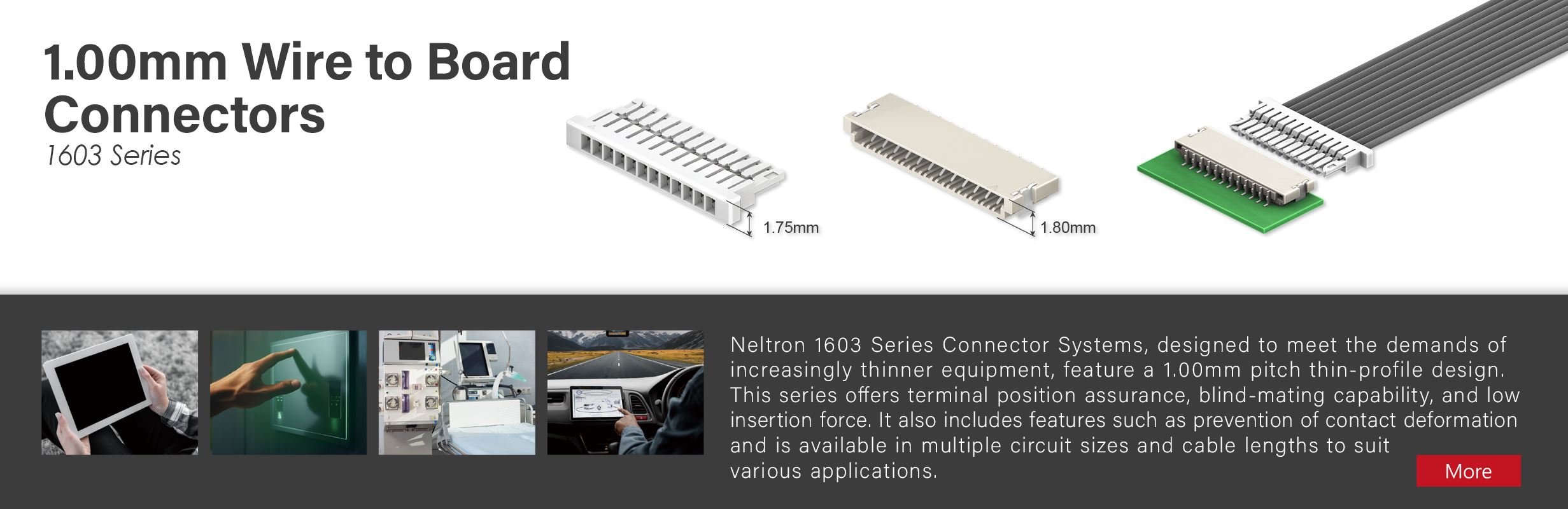 1.00mm Wire to Board Connectors
1603 Series

1.75mm

1.80mm

Neltron 1603 Series Connector Systems, designed to meet the demands of increasingly thinner equipment, feature a 1.00mm pitch thin-profile design. This series offers terminal position assurance, blind-mating capability, and low insertion force. It also includes features such as prevention of contact deformation and is available in multiple circuit sizes and cable lengths to suit various applications.

More